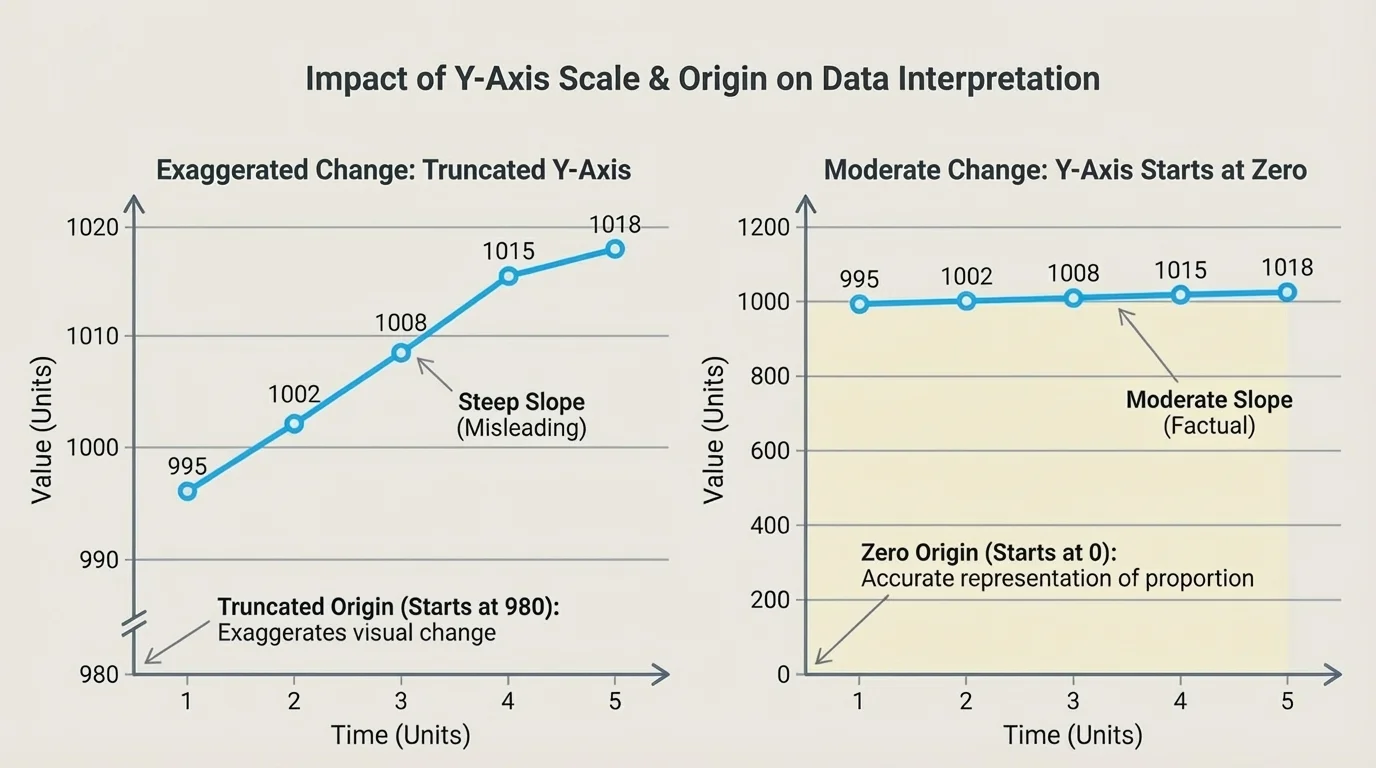 Impact of Y-Axis Scale & Origin on Data Interpretation

Exaggerated Change: Truncated Y-Axis

Value (Units)

1020
1010
1000
990
980

995
1002
1008
1015
1018

Steep Slope
(Misleading)

Truncated Origin (Starts at 980):
Exaggerates visual change

1
2
3
4
5

Time (Units)

Moderate Change: Y-Axis Starts at Zero

Value (Units)

1200
1000
800
600
400
200
0

995
1002
1008
1015
1018

Moderate Slope
(Factual)

Zero Origin (Starts at 0):
Accurate representation of proportion

1
2
3
4
5

Time (Units)